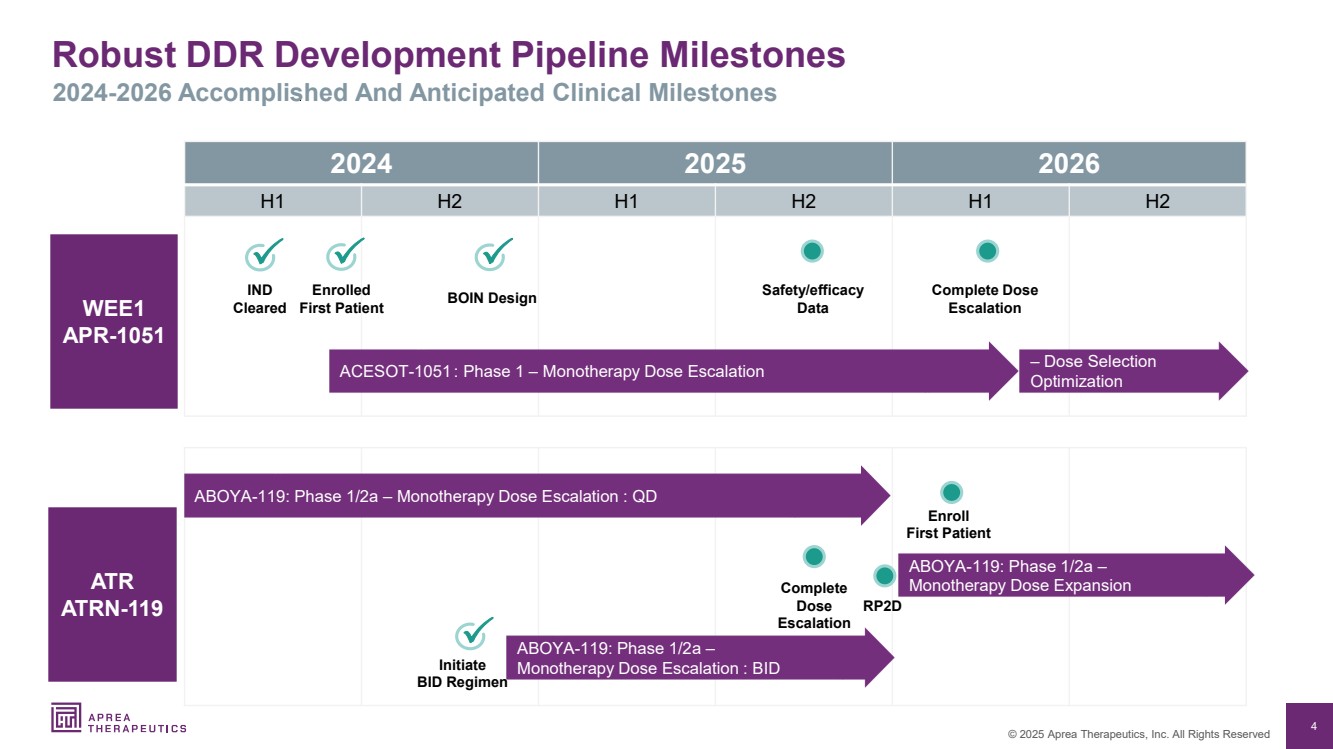 Robust DDR Development Pipeline Milestones
2024-2026 Accomplished And Anticipated Clinical Milestones

| 2024 | | 2025 | | 2026 | |
|---|---|---|---|---|---|
| H1 | H2 | H1 | H2 | H1 | H2 |

WEE1
APR-1051

IND Cleared

Enrolled First Patient

BOIN Design

Safety/efficacy Data

Complete Dose Escalation

ACESOT-1051 : Phase 1 – Monotherapy Dose Escalation

– Dose Selection Optimization

ATR
ATRN-119

ABOYA-119: Phase 1/2a – Monotherapy Dose Escalation : QD

Enroll First Patient

Complete Dose Escalation

RP2D

ABOYA-119: Phase 1/2a – Monotherapy Dose Expansion

Initiate BID Regimen

ABOYA-119: Phase 1/2a – Monotherapy Dose Escalation : BID

APREA THERAPEUTICS

© 2025 Aprea Therapeutics, Inc. All Rights Reserved

4